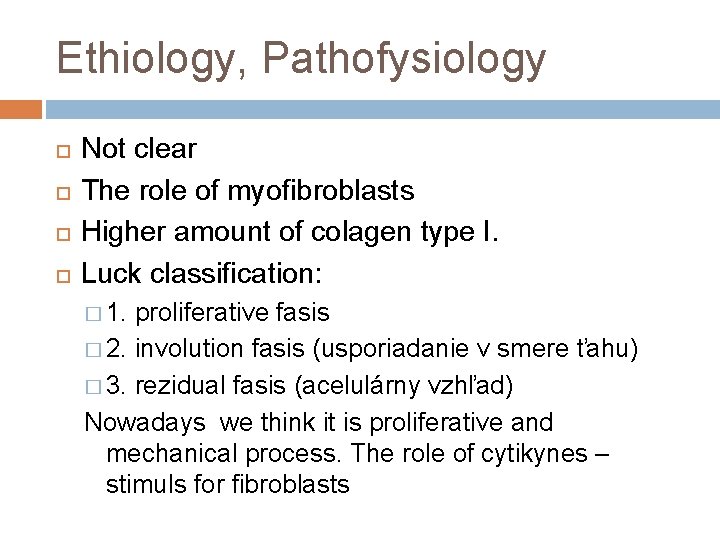 Ethiology, Pathofysiology

Not clear

The role of myofibroblasts

Higher amount of colagen type I.

Luck classification:

1. proliferative fasis

2. involution fasis (usporiadanie v smere ťahu)

3. rezidual fasis (acelulárny vzhľad)

Nowadays we think it is proliferative and mechanical process. The role of cytikynes – stimuls for fibroblasts